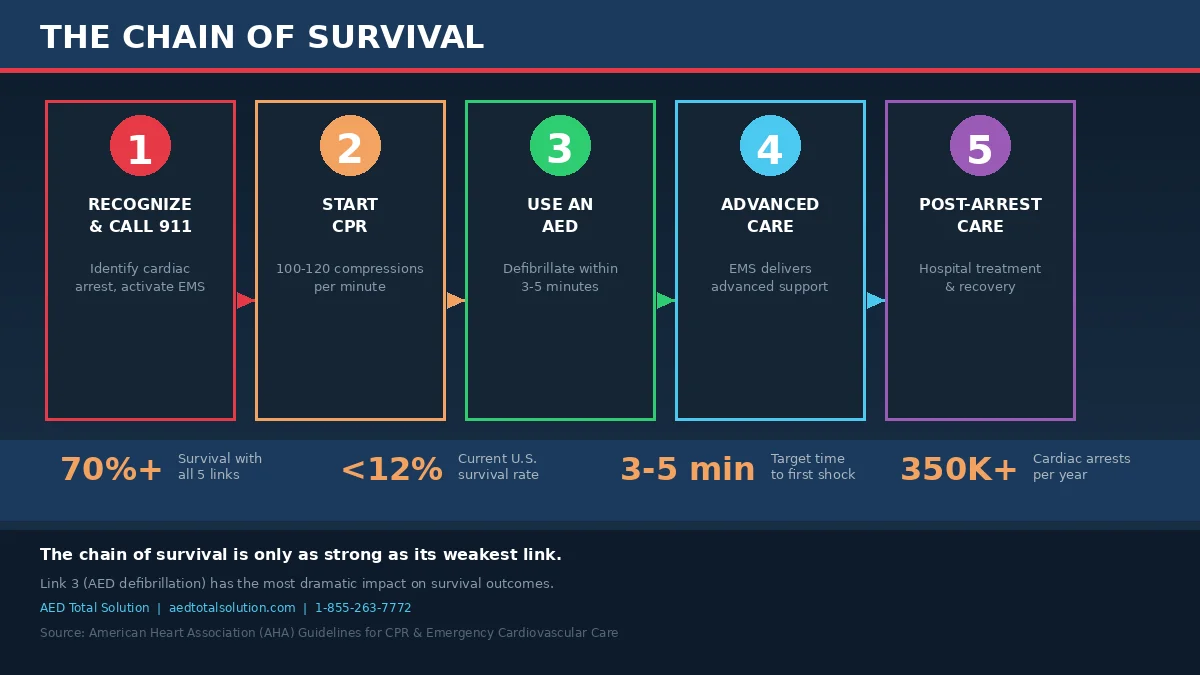 THE CHAIN OF SURVIVAL

1
RECOGNIZE & CALL 911
Identify cardiac arrest, activate EMS

2
START CPR
100-120 compressions per minute

3
USE AN AED
Defibrillate within 3-5 minutes

4
ADVANCED CARE
EMS delivers advanced support

5
POST-ARREST CARE
Hospital treatment & recovery

70%+ Survival with all 5 links

<12% Current U.S. survival rate

3-5 min Target time to first shock

350K+ Cardiac arrests per year

The chain of survival is only as strong as its weakest link.

Link 3 (AED defibrillation) has the most dramatic impact on survival outcomes.

AED Total Solution | aedtotalsolution.com | 1-855-263-7772

Source: American Heart Association (AHA) Guidelines for CPR & Emergency Cardiovascular Care